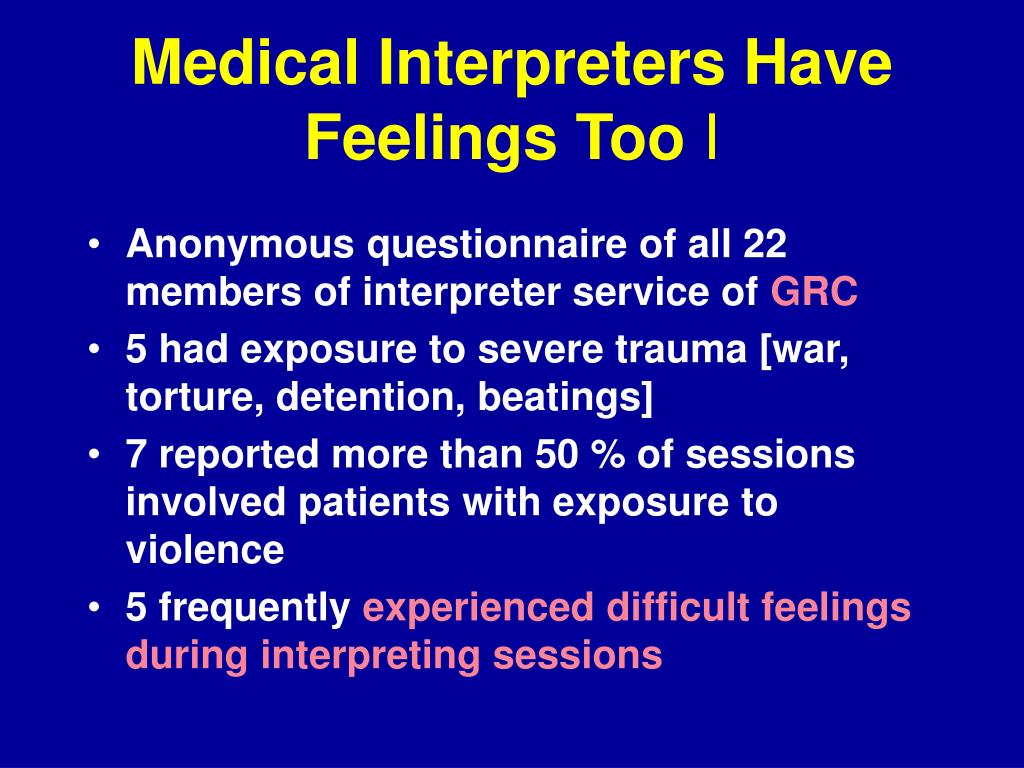 Medical Interpreters Have Feelings Too I

• Anonymous questionnaire of all 22 members of interpreter service of GRC
• 5 had exposure to severe trauma [war, torture, detention, beatings]
• 7 reported more than 50 % of sessions involved patients with exposure to violence
• 5 frequently experienced difficult feelings during interpreting sessions